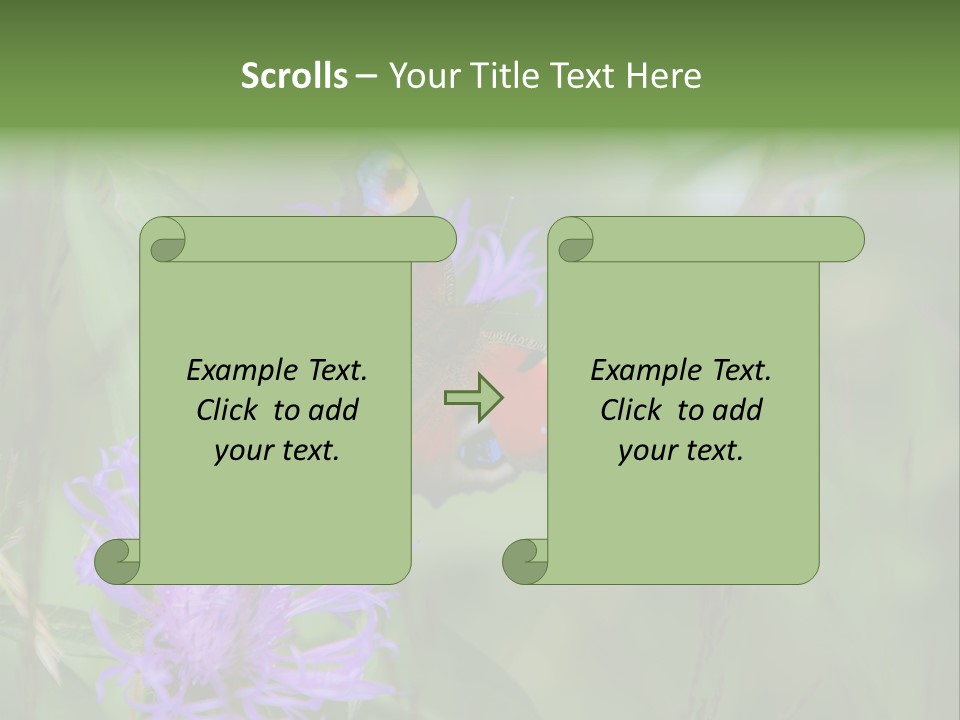 Scrolls – Your Title Text Here

Example Text.
Click to add
your text.

Example Text.
Click to add
your text.